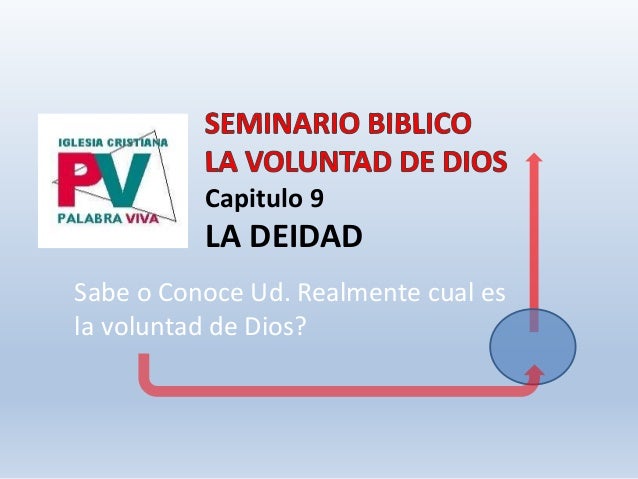 IGLESIA CRISTIANA
PV
PALABRA VIVA

SEMINARIO BIBLICO
LA VOLUNTAD DE DIOS
Capitulo 9
LA DEIDAD

Sabe o Conoce Ud. Realmente cual es la voluntad de Dios?